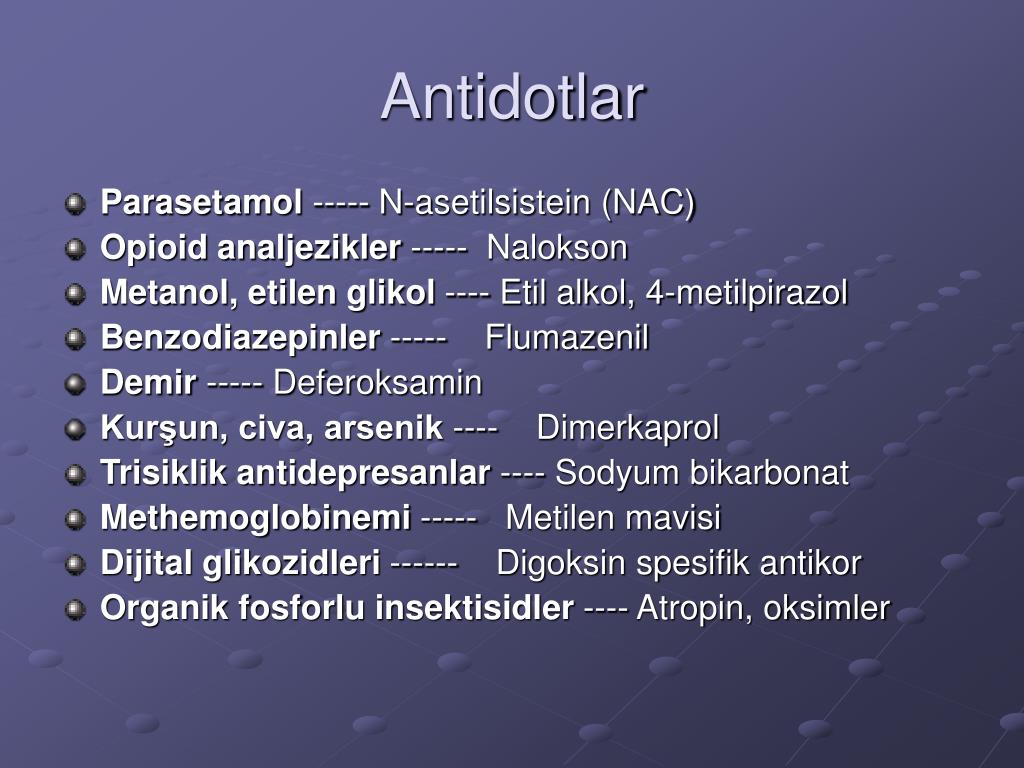 Antidotlar

Parasetamol ----- N-asetilsistein (NAC)
Opioid analjezikler ----- Nalokson
Metanol, etilen glikol ---- Etil alkol, 4-metilpirazol
Benzodiazepinler ----- Flumazenil
Demir ----- Deferoksamin
Kurşun, civa, arsenik ---- Dimerkaprol
Trisiklik antidepresanlar ---- Sodyum bikarbonat
Methemoglobinemi ----- Metilen mavisi
Dijital glikozidleri ------ Digoksin spesifik antikor
Organik fosforlu insektisidler ---- Atropin, oksimler